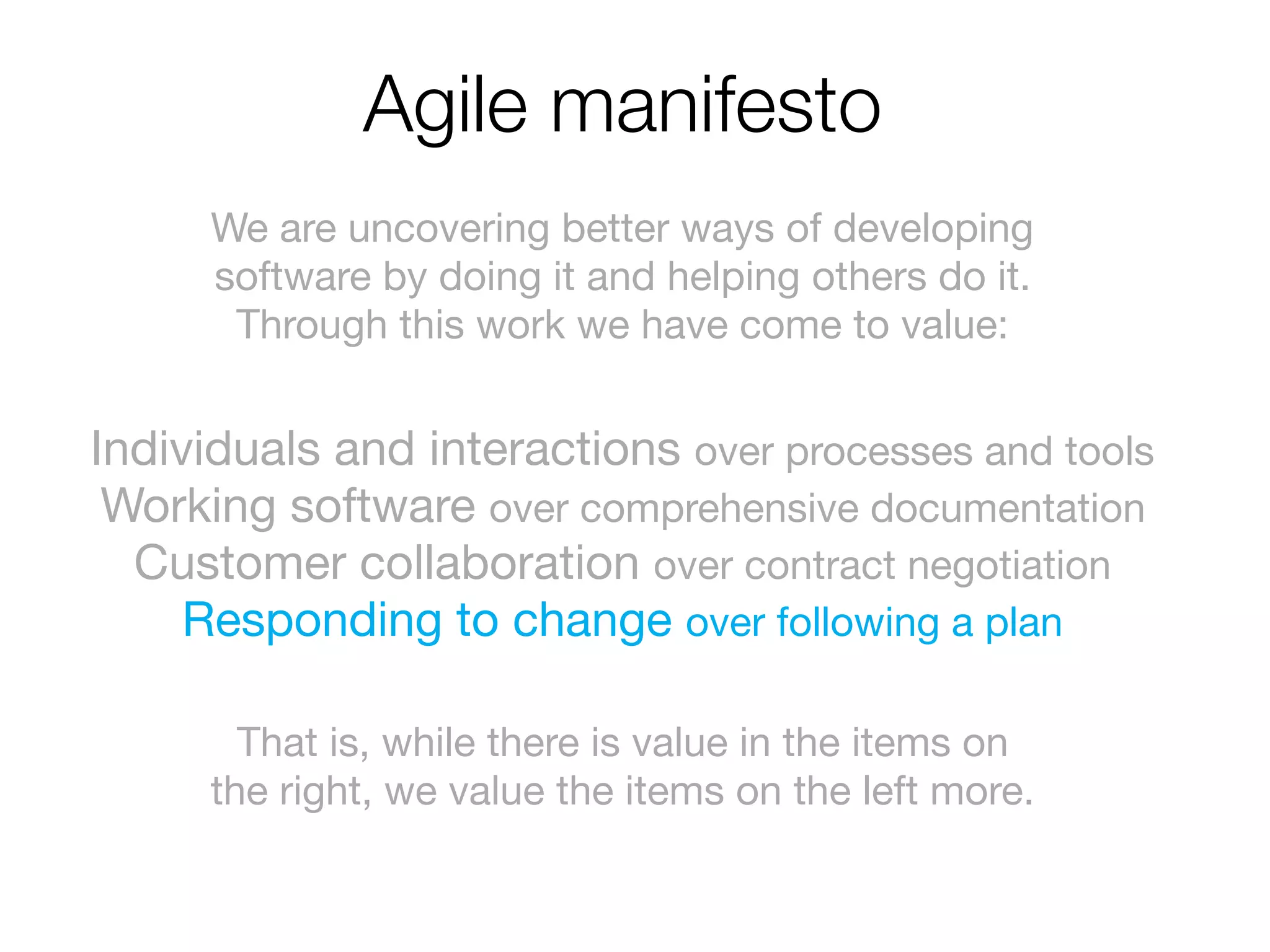 Agile manifesto

We are uncovering better ways of developing software by doing it and helping others do it. Through this work we have come to value:

Individuals and interactions over processes and tools
Working software over comprehensive documentation
Customer collaboration over contract negotiation
Responding to change over following a plan

That is, while there is value in the items on the right, we value the items on the left more.